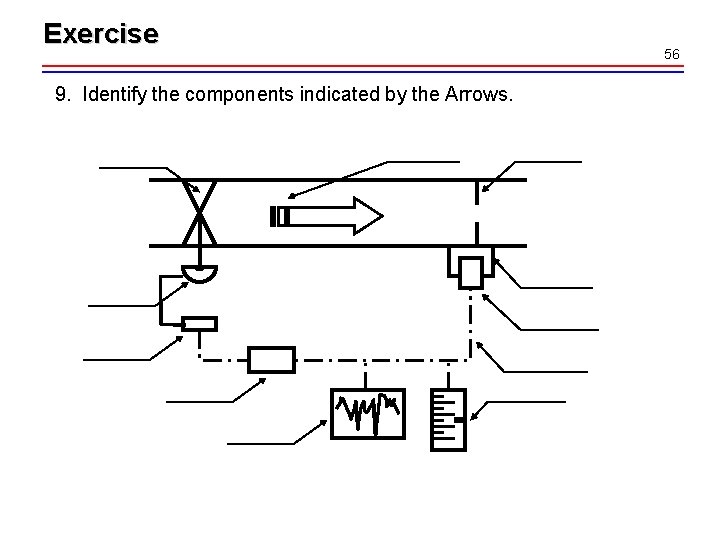 Exercise

56

9. Identify the components indicated by the Arrows.